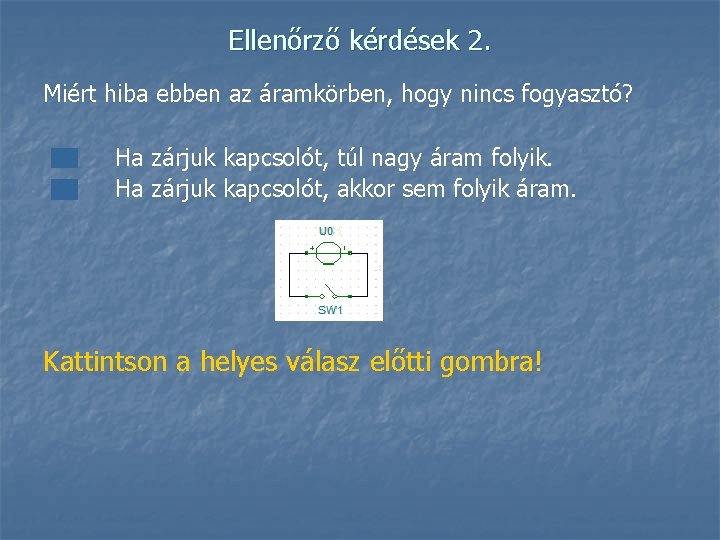 Ellenőrző kérdések 2.

Miért hiba ebben az áramkörben, hogy nincs fogyasztó?

Ha zárjuk kapcsolót, túl nagy áram folyik.
Ha zárjuk kapcsolót, akkor sem folyik áram.

U0
+
SW1

Kattintson a helyes válasz előtti gombra!